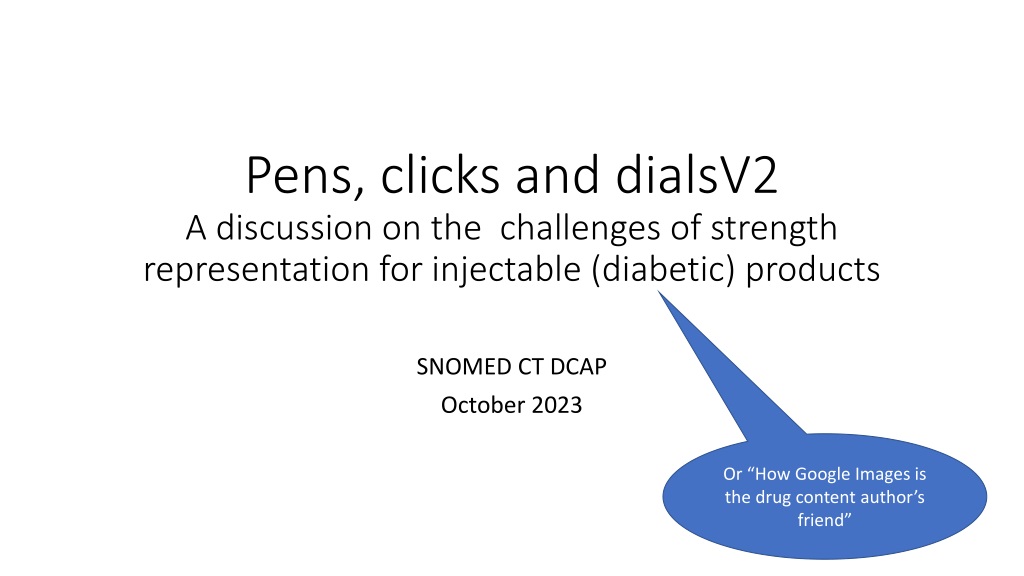 Pens, clicks and dialsV2
A discussion on the  challenges of strength representation for injectable (diabetic) products

SNOMED CT DCAP
October 2023

Or “How Google Images is the drug content author’s friend”